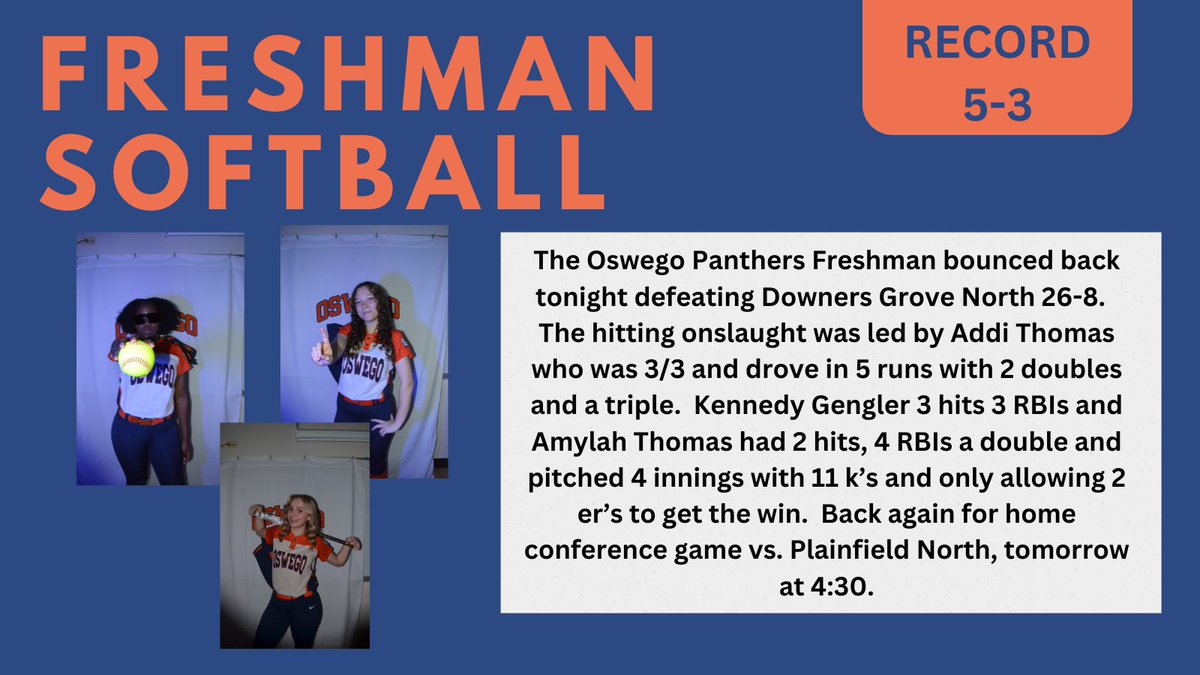 FRESHMAN SOFTBALL

RECORD
5-3

The Oswego Panthers Freshman bounced back tonight defeating Downers Grove North 26-8. The hitting onslaught was led by Addi Thomas who was 3/3 and drove in 5 runs with 2 doubles and a triple. Kennedy Gengler 3 hits 3 RBIs and Amylah Thomas had 2 hits, 4 RBIs a double and pitched 4 innings with 11 k's and only allowing 2 er's to get the win. Back again for home conference game vs. Plainfield North, tomorrow at 4:30.